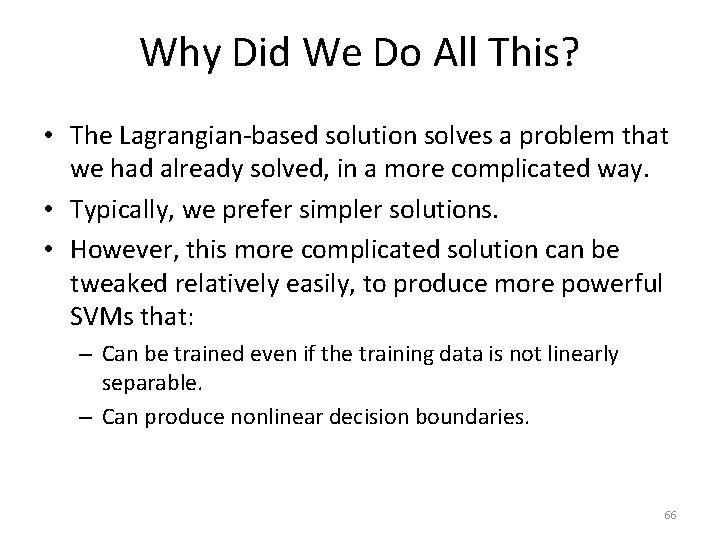 Why Did We Do All This?

• The Lagrangian-based solution solves a problem that we had already solved, in a more complicated way.
• Typically, we prefer simpler solutions.
• However, this more complicated solution can be tweaked relatively easily, to produce more powerful SVMs that:
– Can be trained even if the training data is not linearly separable.
– Can produce nonlinear decision boundaries.

66